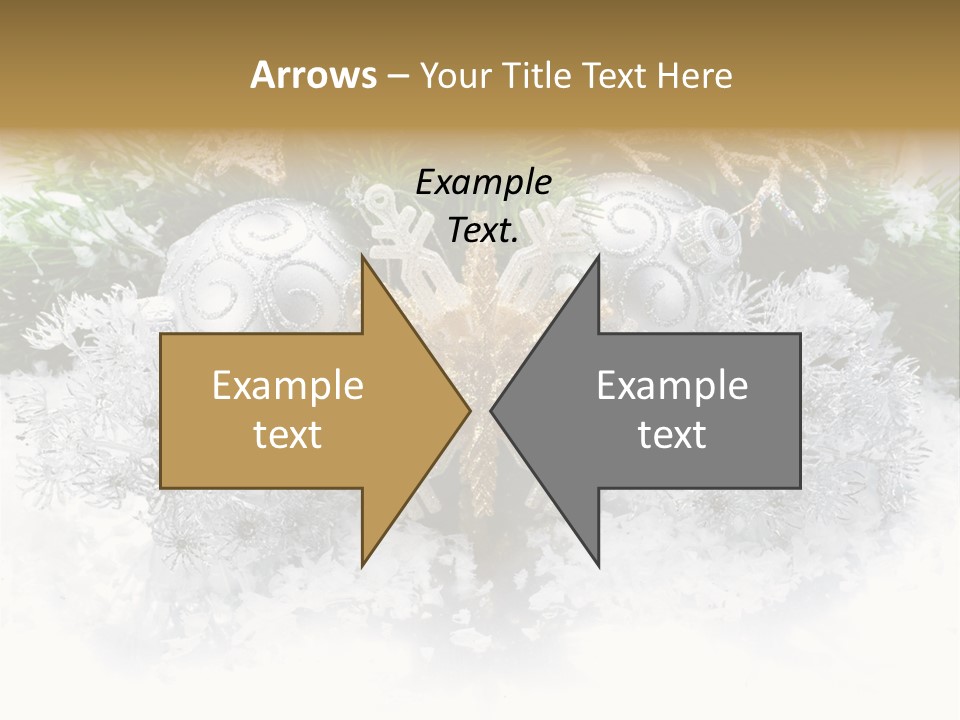 Arrows – Your Title Text Here

Example Text.

Example text

Example text